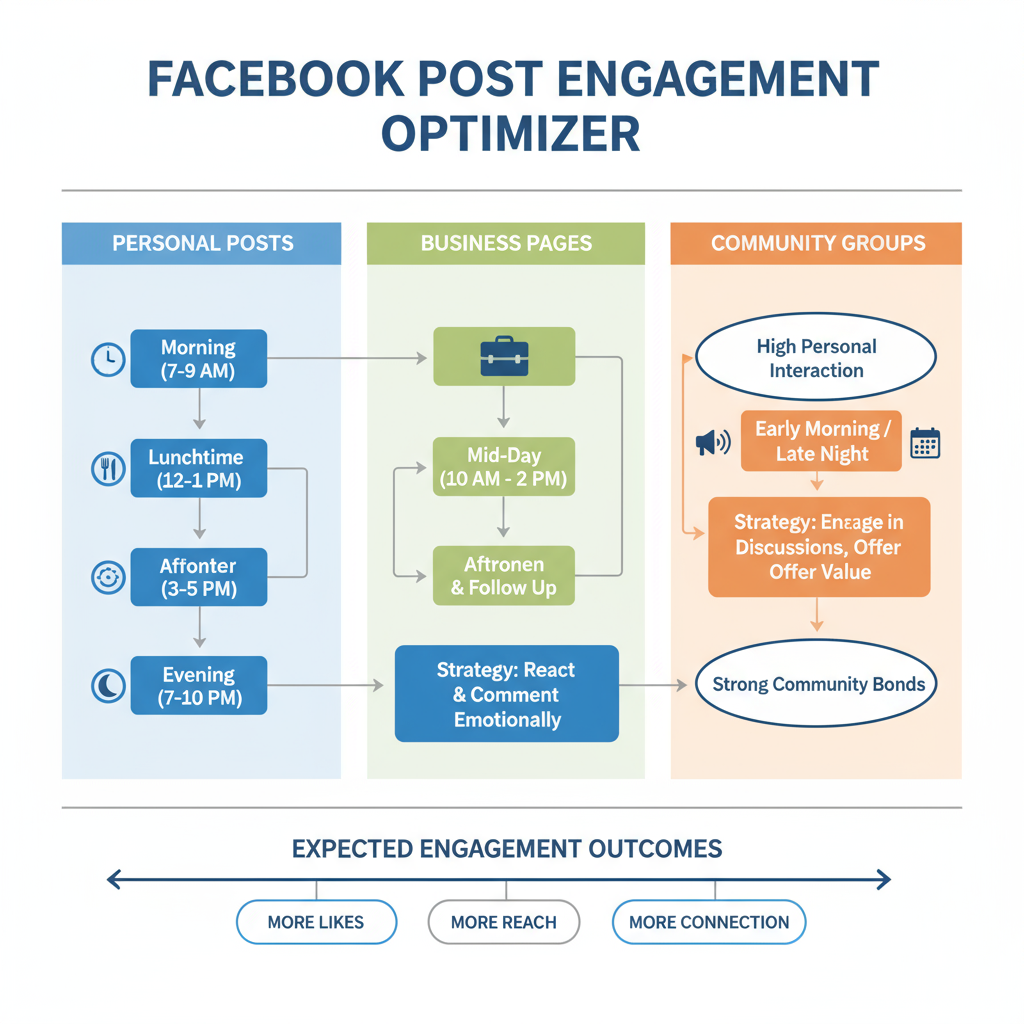 FACEBOOK POST ENGAGEMENT OPTIMIZER

PERSONAL POSTS

Morning (7-9 AM)

Lunchtime (12-1 PM)

Affonter (3-5 PM)

Evening (7-10 PM)

BUSINESS PAGES

Mid-Day (10 AM - 2 PM)

Aftronen & Follow Up

Strategy: React & Comment Emotionally

COMMUNITY GROUPS

High Personal Interaction

Early Morning / Late Night

Strategy: Eneage in Discussions, Offer Offer Value

Strong Community Bonds

EXPECTED ENGAGEMENT OUTCOMES

MORE LIKES

MORE REACH

MORE CONNECTION